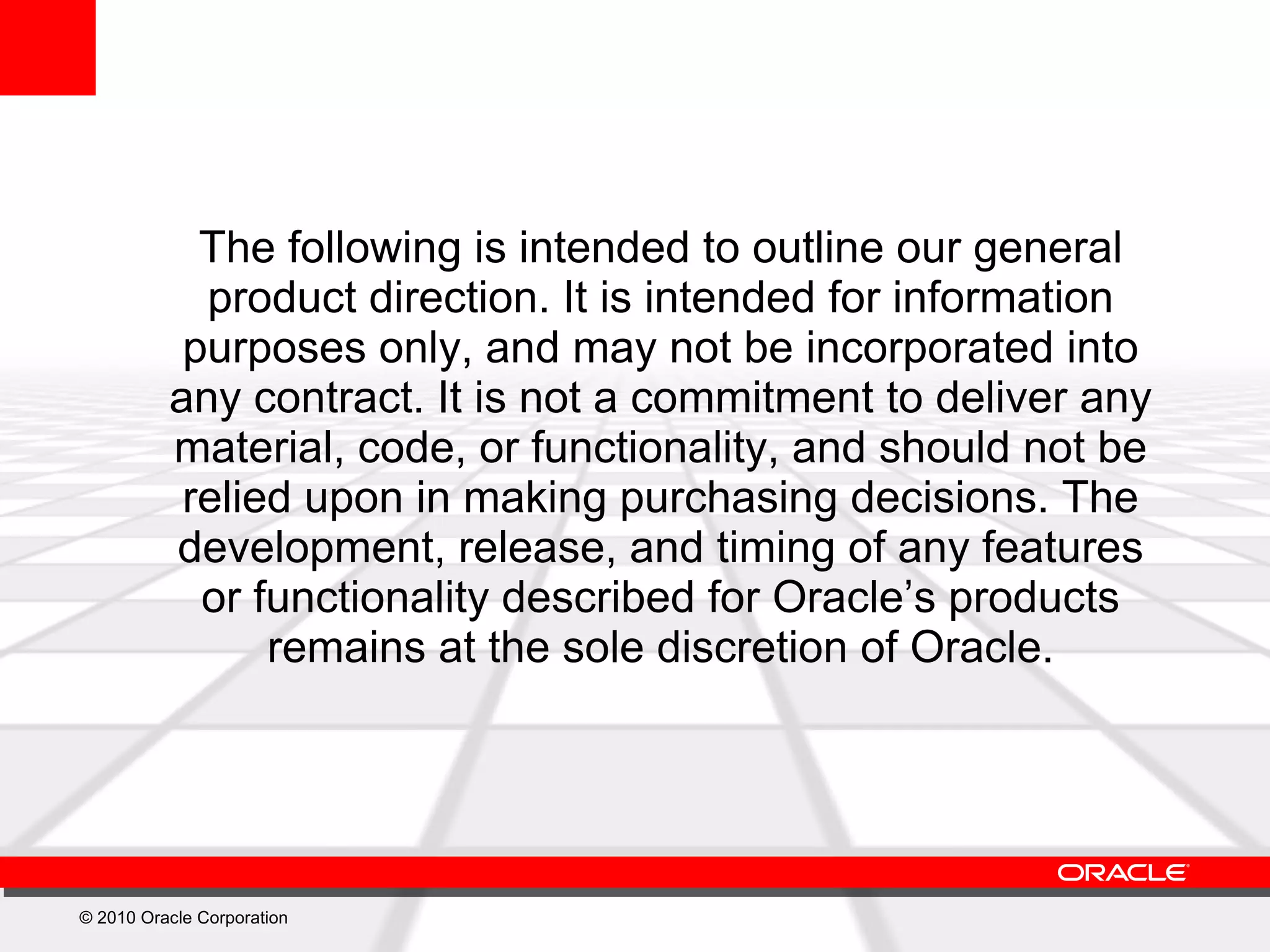 The following is intended to outline our general product direction. It is intended for information purposes only, and may not be incorporated into any contract. It is not a commitment to deliver any material, code, or functionality, and should not be relied upon in making purchasing decisions. The development, release, and timing of any features or functionality described for Oracle’s products remains at the sole discretion of Oracle.

ORACLE

© 2010 Oracle Corporation